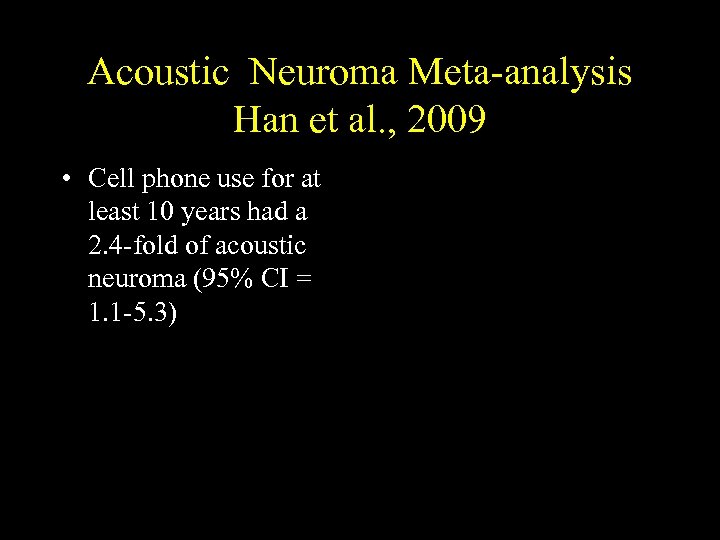 Acoustic Neuroma Meta-analysis
Han et al., 2009

• Cell phone use for at least 10 years had a 2.4-fold of acoustic neuroma (95% CI = 1.1-5.3)